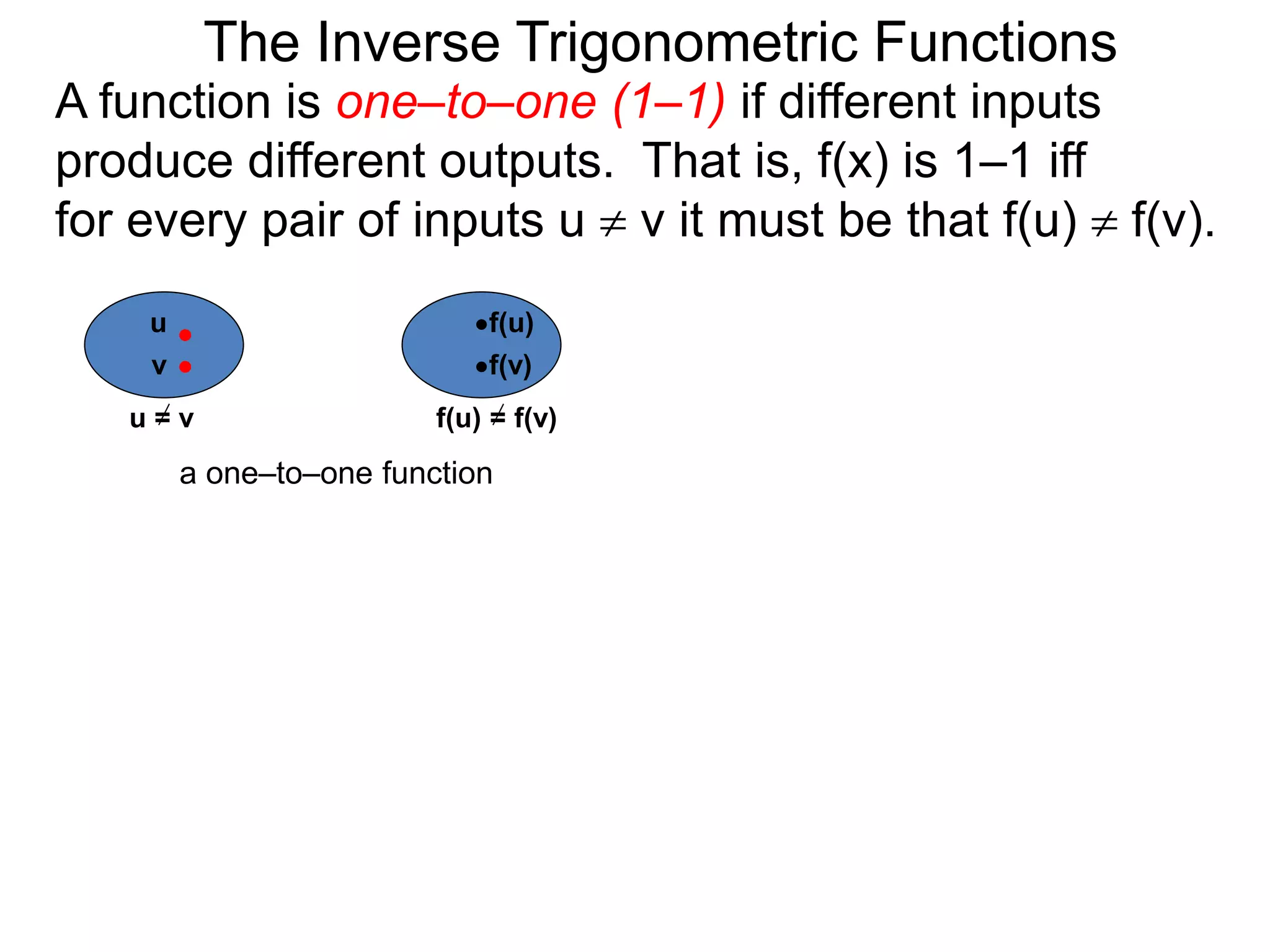 The Inverse Trigonometric Functions

A function is one–to–one (1–1) if different inputs produce different outputs. That is, f(x) is 1–1 iff for every pair of inputs u $\neq$ v it must be that f(u) $\neq$ f(v).

u
v

•f(u)
•f(v)

u $\neq$ v

f(u) $\neq$ f(v)

a one–to–one function